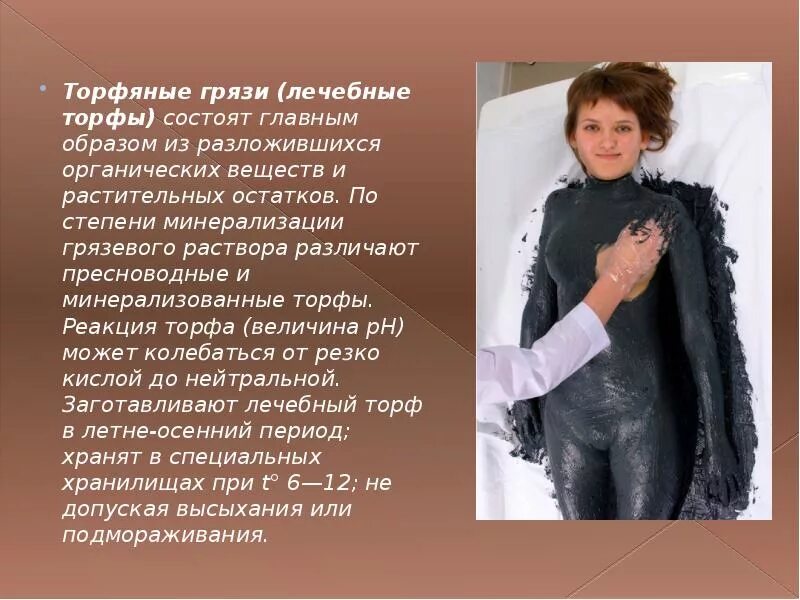 Торфяные грязи (лечебные торфы) состоят главным образом из разложившихся органических веществ и растительных остатков. По степени минерализации грязевого раствора различают пресноводные и минерализованные торфы. Реакция торфа (величина pH) может колебаться от резко кислой до нейтральной. Заготавливают лечебный торф в летне-осенний период; хранят в специальных хранилищах при t° 6—12; не допуская высыхания или подмораживания.